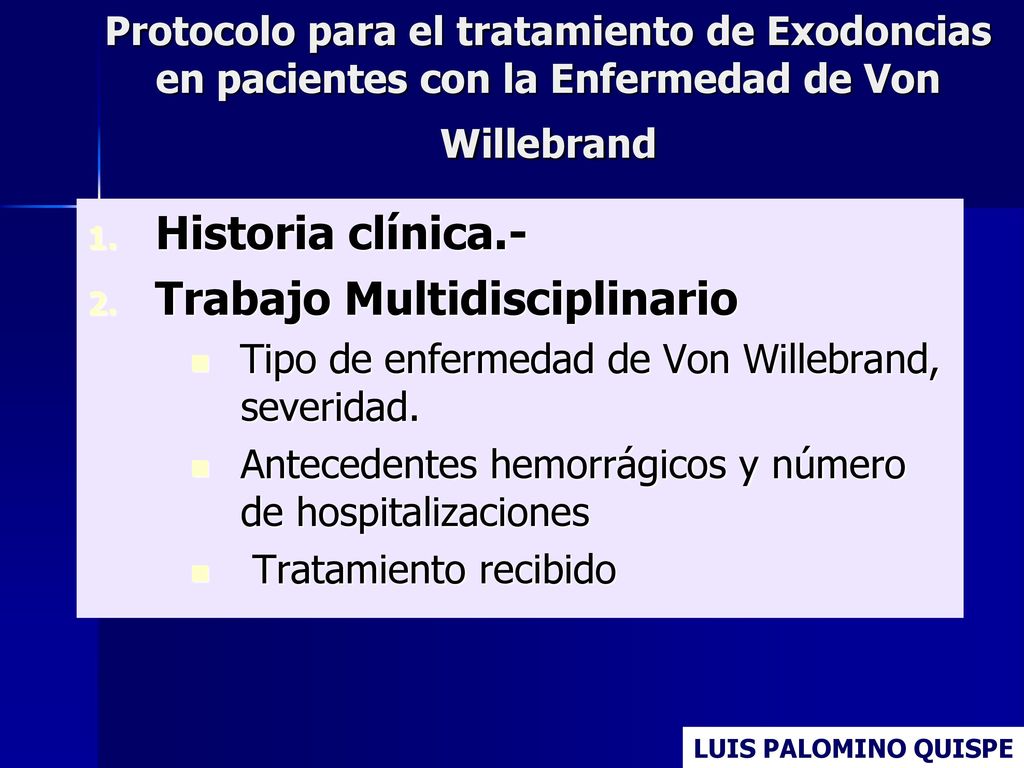 Protocolo para el tratamiento de Exodoncias en pacientes con la Enfermedad de Von Willebrand

1. Historia clínica.-
2. Trabajo Multidisciplinario
   - Tipo de enfermedad de Von Willebrand, severidad.
   - Antecedentes hemorrágicos y número de hospitalizaciones
   - Tratamiento recibido

LUIS PALOMINO QUISPE